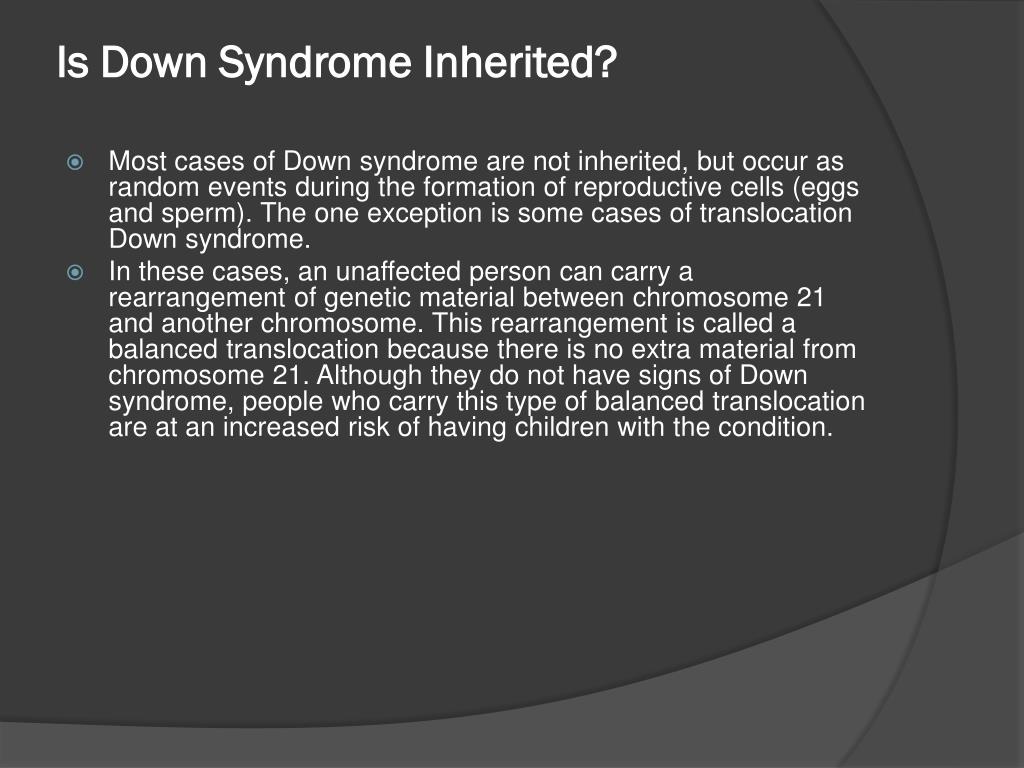 Is Down Syndrome Inherited?

Most cases of Down syndrome are not inherited, but occur as random events during the formation of reproductive cells (eggs and sperm). The one exception is some cases of translocation Down syndrome.

In these cases, an unaffected person can carry a rearrangement of genetic material between chromosome 21 and another chromosome. This rearrangement is called a balanced translocation because there is no extra material from chromosome 21. Although they do not have signs of Down syndrome, people who carry this type of balanced translocation are at an increased risk of having children with the condition.